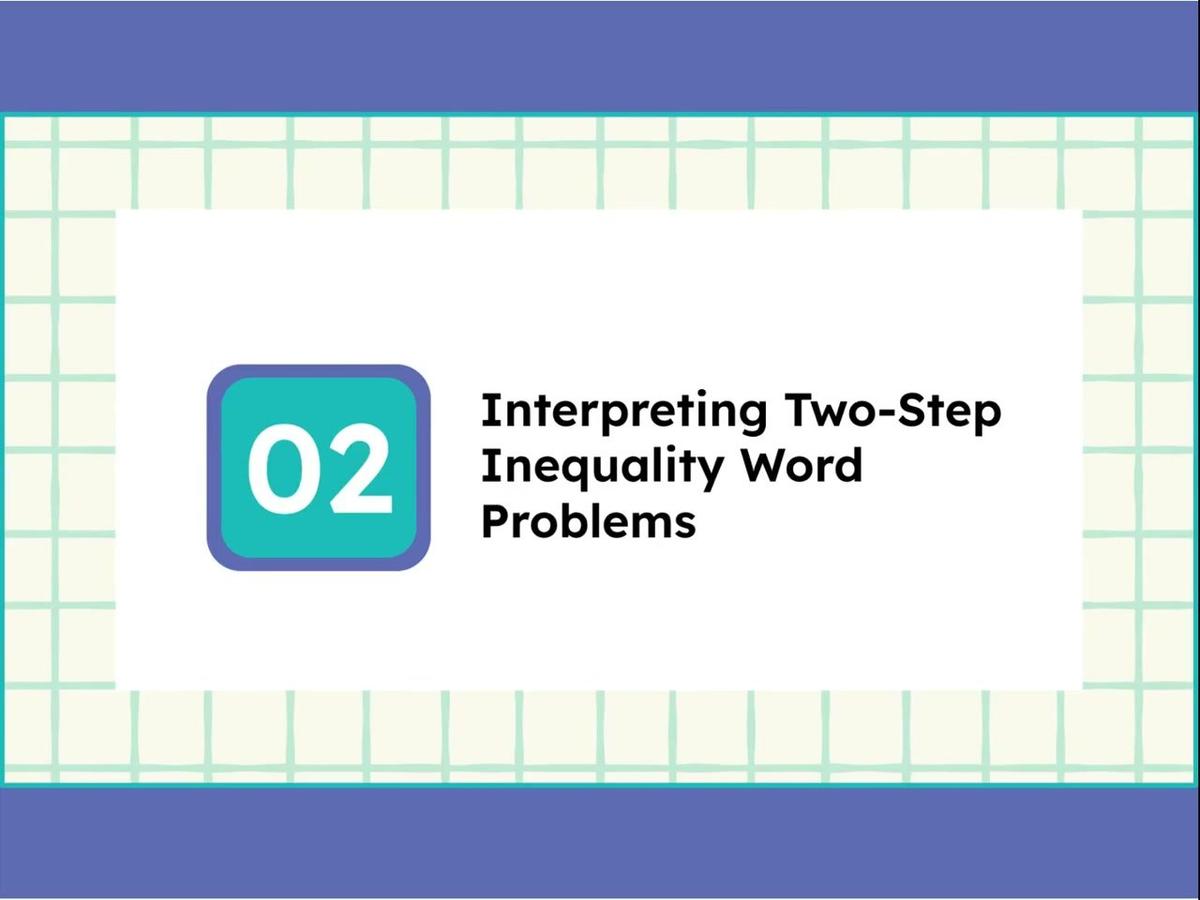 02

Interpreting Two-Step Inequality Word Problems